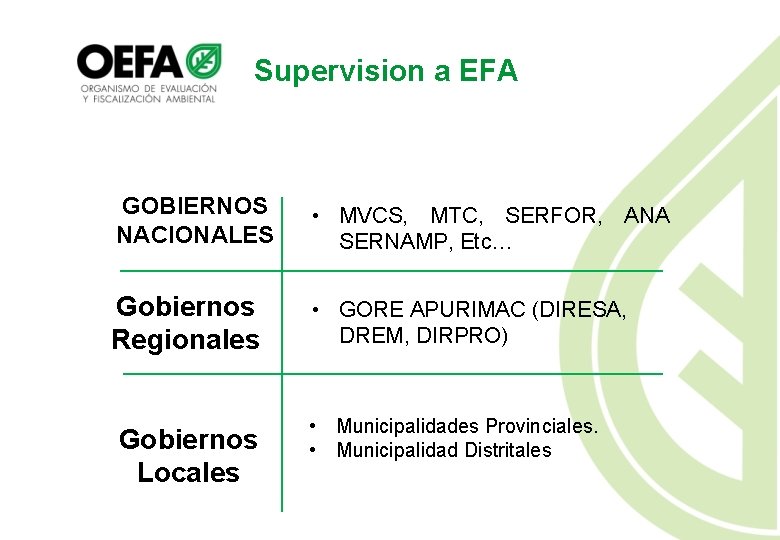 OEFA
ORGANISMO DE EVALUACIÓN Y FISCALIZACIÓN AMBIENTAL

Supervision a EFA

| GOBIERNOS NACIONALES | • MVCS, MTC, SERFOR, ANA SERNAMP, Etc… |
|---|---|
| Gobiernos Regionales | • GORE APURIMAC (DIRESA, DREM, DIRPRO) |
| Gobiernos Locales | • Municipalidades Provinciales. • Municipalidad Distritales |